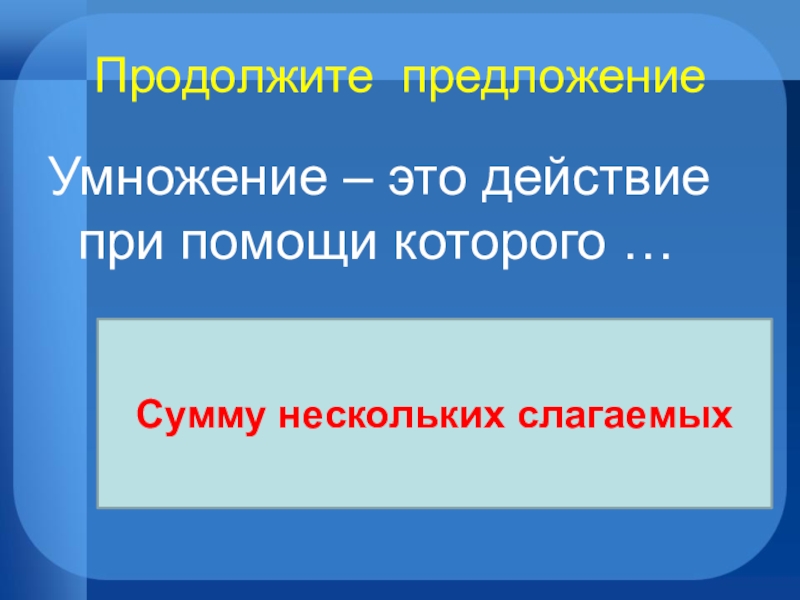 Продолжите предложение

Умножение – это действие при помощи которого …

Сумму нескольких слагаемых